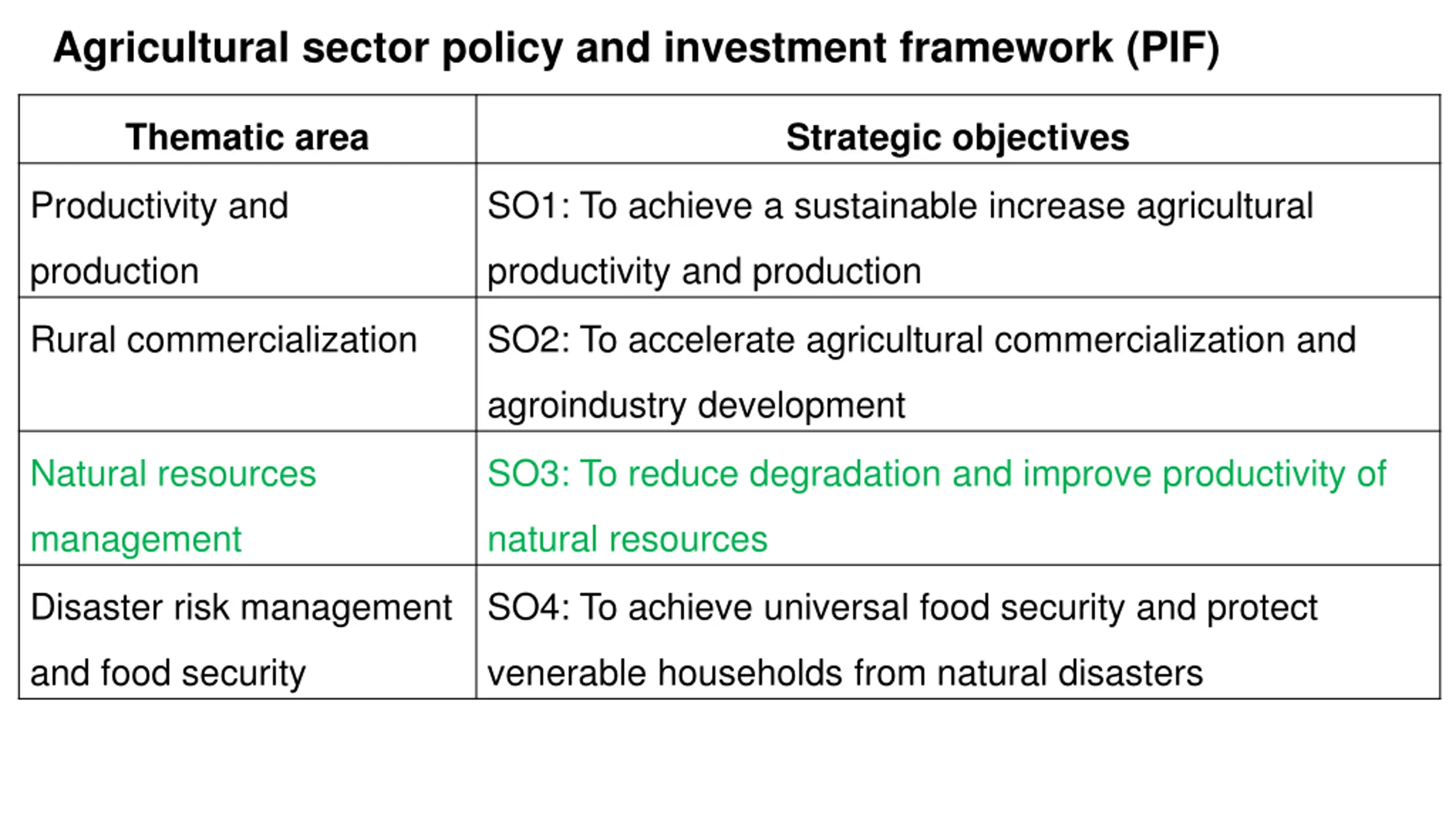 Agricultural sector policy and investment framework (PIF)

| Thematic area | Strategic objectives |
|---|---|
| Productivity and production | SO1: To achieve a sustainable increase agricultural productivity and production |
| Rural commercialization | SO2: To accelerate agricultural commercialization and agroindustry development |
| Natural resources management | SO3: To reduce degradation and improve productivity of natural resources |
| Disaster risk management and food security | SO4: To achieve universal food security and protect venerable households from natural disasters |